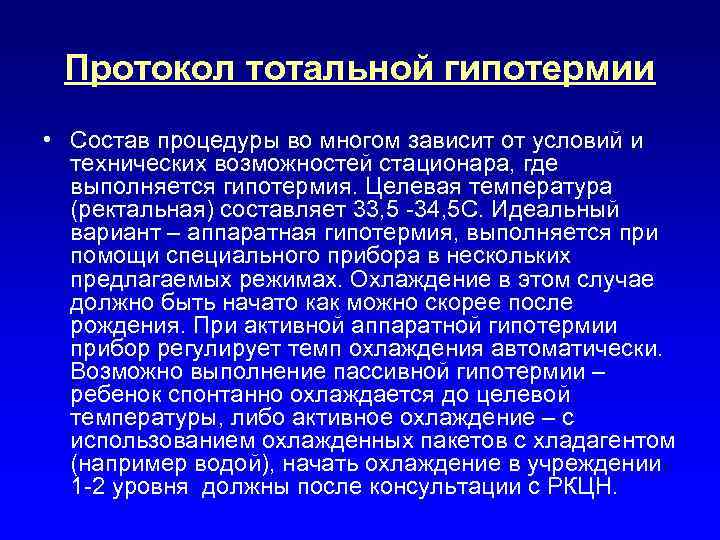 Протокол тотальной гипотермии

• Состав процедуры во многом зависит от условий и технических возможностей стационара, где выполняется гипотермия. Целевая температура (ректальная) составляет 33,5 -34,5С. Идеальный вариант – аппаратная гипотермия, выполняется при помощи специального прибора в нескольких предлагаемых режимах. Охлаждение в этом случае должно быть начато как можно скорее после рождения. При активной аппаратной гипотермии прибор регулирует темп охлаждения автоматически. Возможно выполнение пассивной гипотермии – ребенок спонтанно охлаждается до целевой температуры, либо активное охлаждение – с использованием охлажденных пакетов с хладагентом (например водой), начать охлаждение в учреждении 1-2 уровня должны после консультации с РКЦН.